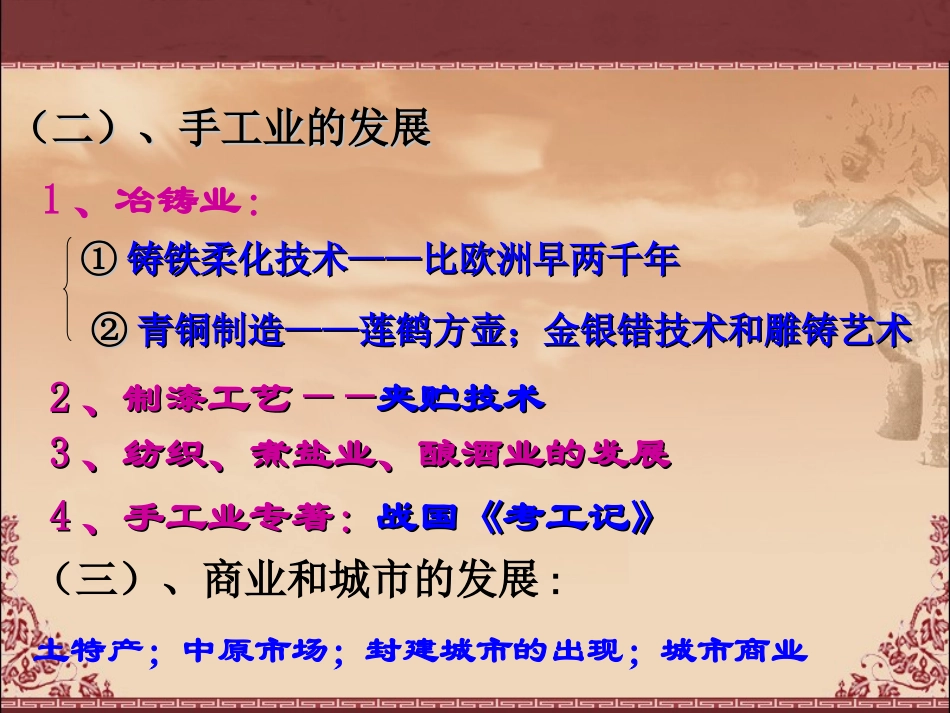 （二）、手工业的发展

1、冶铸业：

① 铸铁柔化技术——比欧洲早两千年

② 青铜制造——莲鹤方壶；金银错技术和雕铸艺术

2、制漆工艺——夹贮技术

3、纺织、煮盐业、酿酒业的发展

4、手工业专著：战国《考工记》

（三）、商业和城市的发展：

土特产；中原市场；封建城市的出现；城市商业